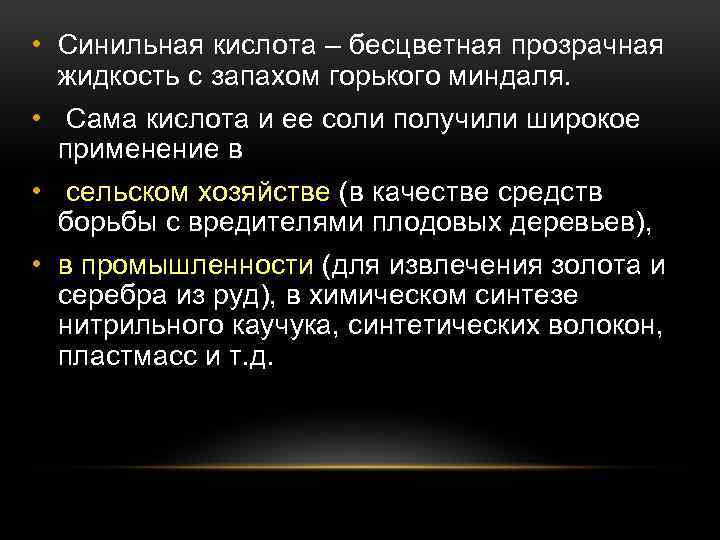 • Синильная кислота – бесцветная прозрачная жидкость с запахом горького миндаля.

• Сама кислота и ее соли получили широкое применение в

• сельском хозяйстве (в качестве средств борьбы с вредителями плодовых деревьев),

• в промышленности (для извлечения золота и серебра из руд), в химическом синтезе нитрильного каучука, синтетических волокон, пластмасс и т.д.